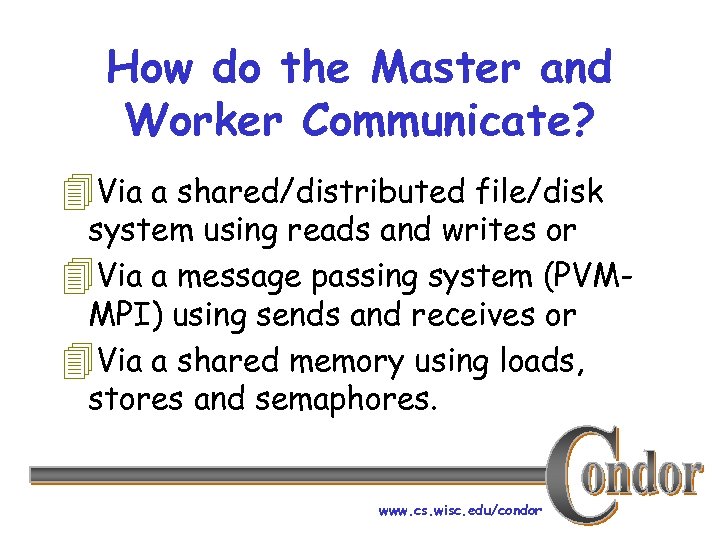 How do the Master and Worker Communicate?

Via a shared/distributed file/disk system using reads and writes or

Via a message passing system (PVM-MPI) using sends and receives or

Via a shared memory using loads, stores and semaphores.

Condor

www.cs.wisc.edu/condor